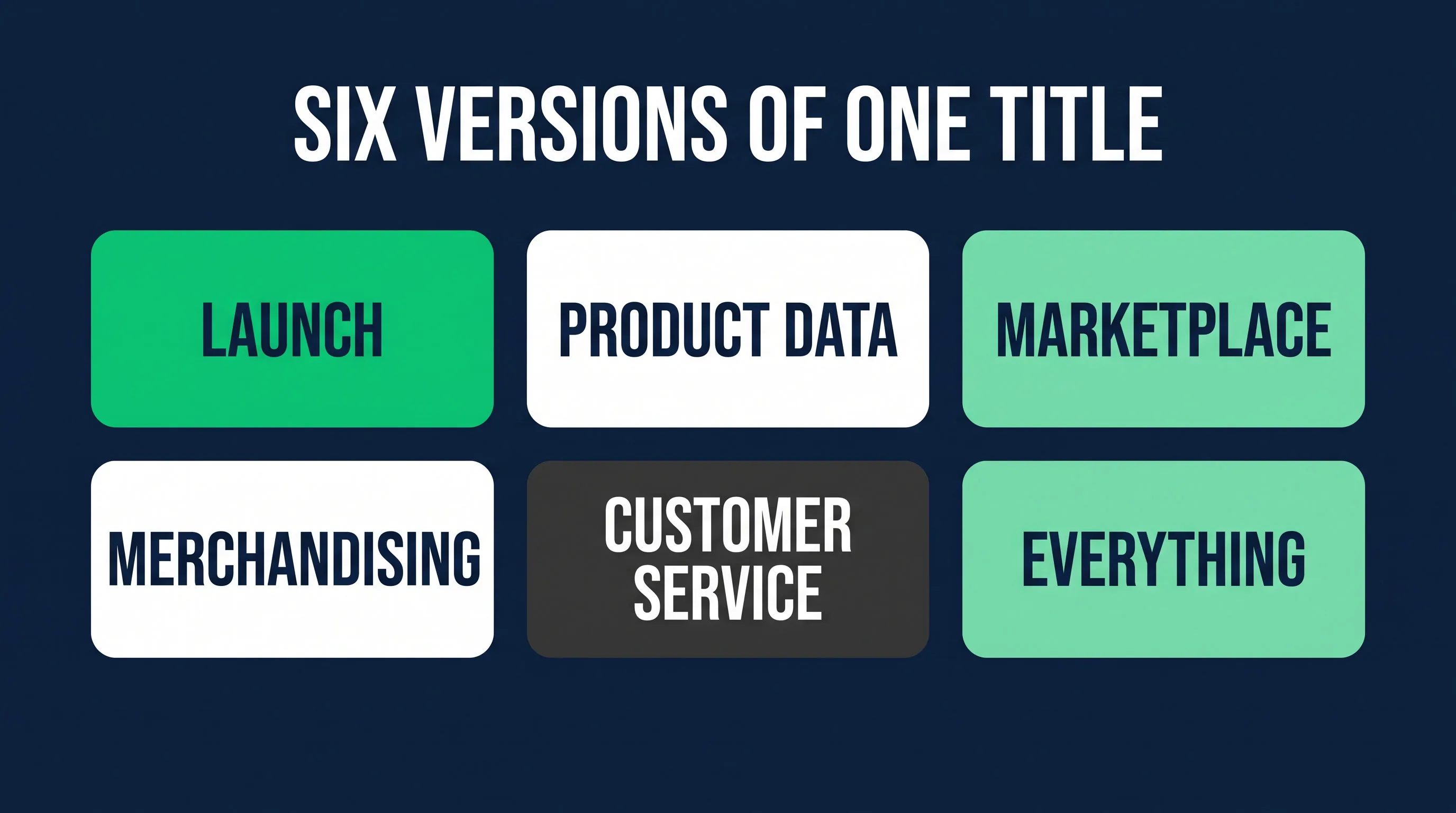 SIX VERSIONS OF ONE TITLE

LAUNCH

PRODUCT DATA

MARKETPLACE

MERCHANDISING

CUSTOMER SERVICE

EVERYTHING